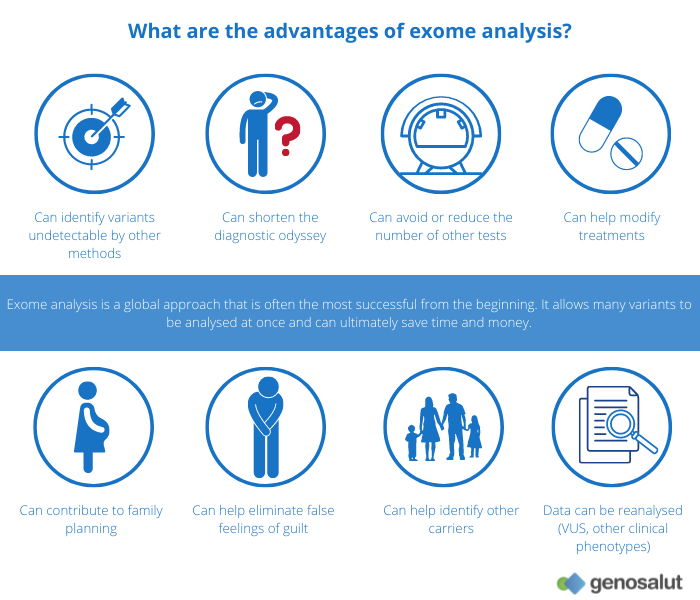 What are the advantages of exome analysis?

Can identify variants undetectable by other methods

Can shorten the diagnostic odyssey

Can avoid or reduce the number of other tests

Can help modify treatments

Exome analysis is a global approach that is often the most successful from the beginning. It allows many variants to be analysed at once and can ultimately save time and money.

Can contribute to family planning

Can help eliminate false feelings of guilt

Can help identify other carriers

Data can be reanalysed (VUS, other clinical phenotypes)

genosalut